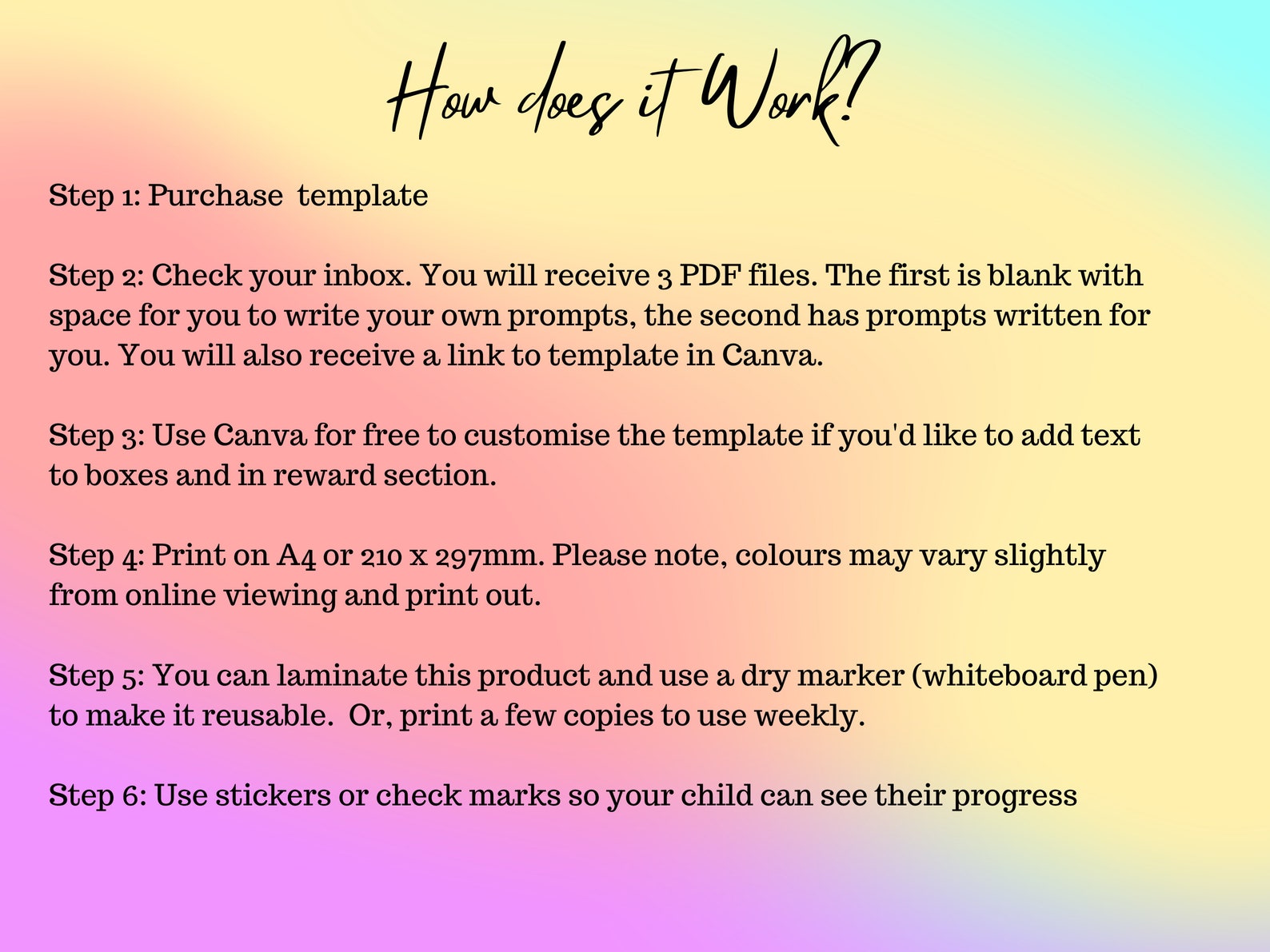 How does it Work?

Step 1: Purchase  template

Step 2: Check your inbox. You will receive 3 PDF files. The first is blank with space for you to write your own prompts, the second has prompts written for you. You will also receive a link to template in Canva.

Step 3: Use Canva for free to customise the template if you'd like to add text to boxes and in reward section.

Step 4: Print on A4 or 210 x 297mm. Please note, colours may vary slightly from online viewing and print out.

Step 5: You can laminate this product and use a dry marker (whiteboard pen) to make it reusable.  Or, print a few copies to use weekly.

Step 6: Use stickers or check marks so your child can see their progress